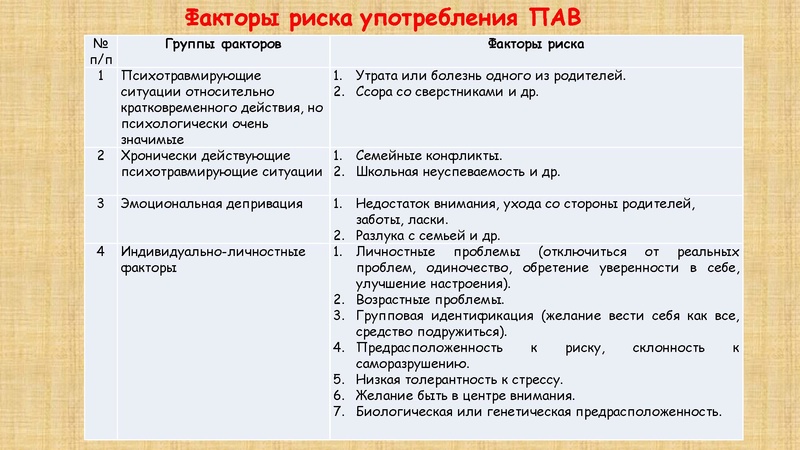 Факторы риска употребления ПАВ

| № п/п | Группы факторов | Факторы риска |
|---|---|---|
| 1 | Психотравмирующие ситуации относительно кратковременного действия, но психологически очень значимые | 1. Утрата или болезнь одного из родителей. 2. Ссора со сверстниками и др. |
| 2 | Хронически действующие психотравмирующие ситуации | 1. Семейные конфликты. 2. Школьная неуспеваемость и др. |
| 3 | Эмоциональная депривация | 1. Недостаток внимания, ухода со стороны родителей, заботы, ласки. 2. Разлука с семьей и др. |
| 4 | Индивидуально-личностные факторы | 1. Личностные проблемы (отключиться от реальных проблем, одиночество, обретение уверенности в себе, улучшение настроения). 2. Возрастные проблемы. 3. Групповая идентификация (желание вести себя как все, средство подружиться). 4. Предрасположенность к риску, склонность к саморазрушению. 5. Низкая толерантность к стрессу. 6. Желание быть в центре внимания. 7. Биологическая или генетическая предрасположенность. |